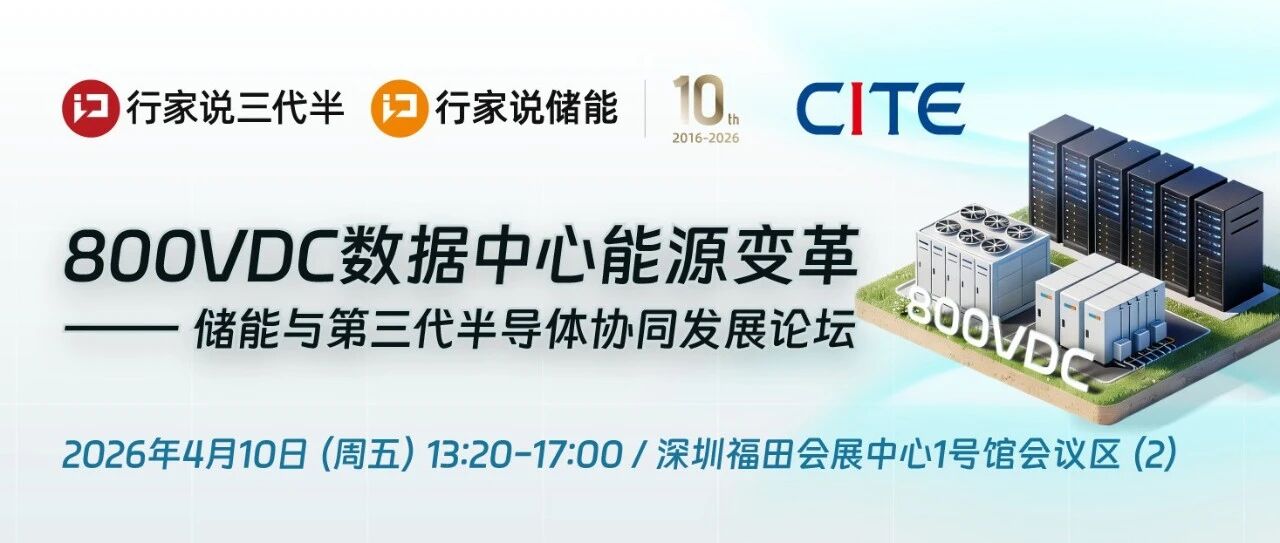 行家说三代半 行家说储能 10th 2016-2026 CITE

800VDC数据中心能源变革
—— 储能与第三代半导体协同发展论坛

800VDC

2026年4月10日 (周五) 13:20-17:00 / 深圳福田会展中心1号馆会议区 (2)